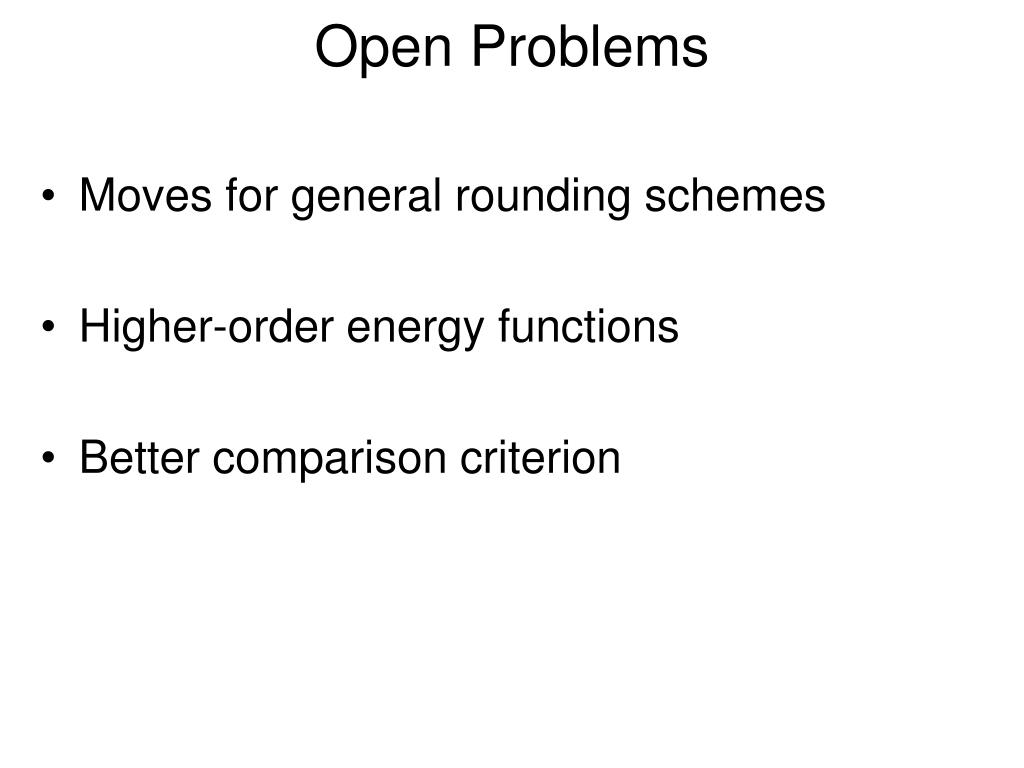 Open Problems

• Moves for general rounding schemes

• Higher-order energy functions

• Better comparison criterion